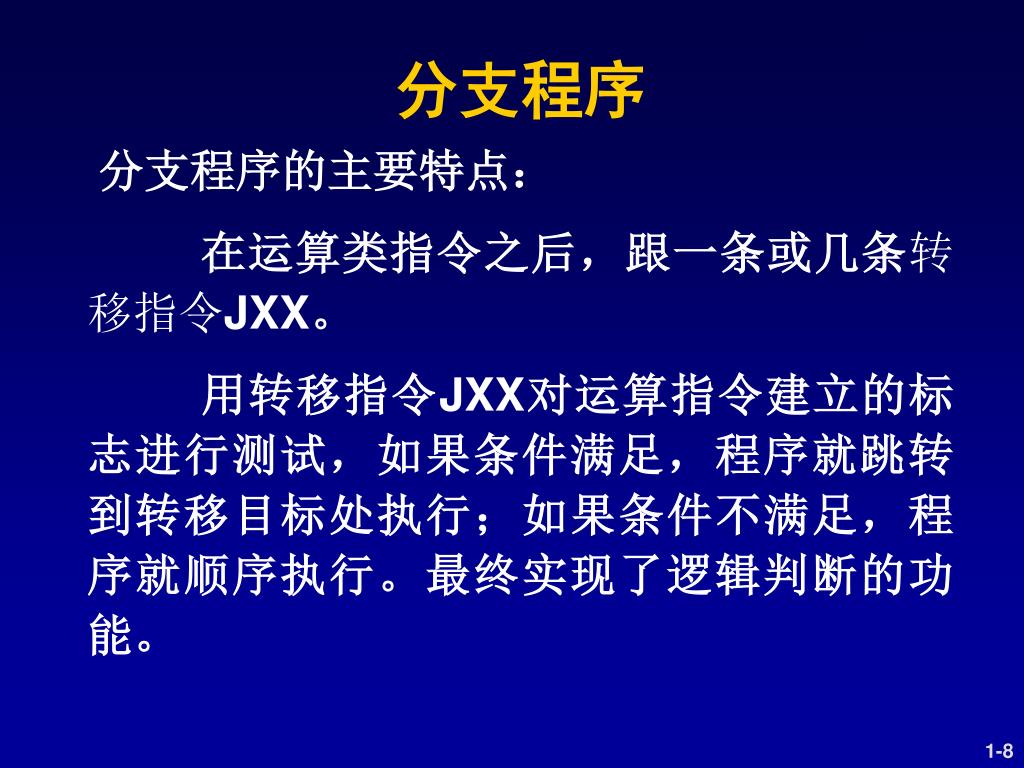 分支程序

分支程序的主要特点：

在运算类指令之后，跟一条或几条转移指令JXX。

用转移指令JXX对运算指令建立的标志进行测试，如果条件满足，程序就跳转到转移目标处执行；如果条件不满足，程序就顺序执行。最终实现了逻辑判断的功能。

1-8